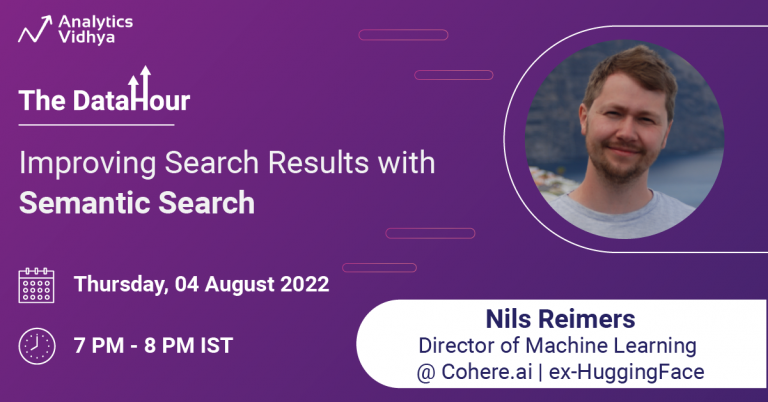 Analytics Vidhya

The DataHour

Improving Search Results with Semantic Search

Thursday, 04 August 2022

7 PM - 8 PM IST

Nils Reimers
Director of Machine Learning
@ Cohere.ai | ex-HuggingFace